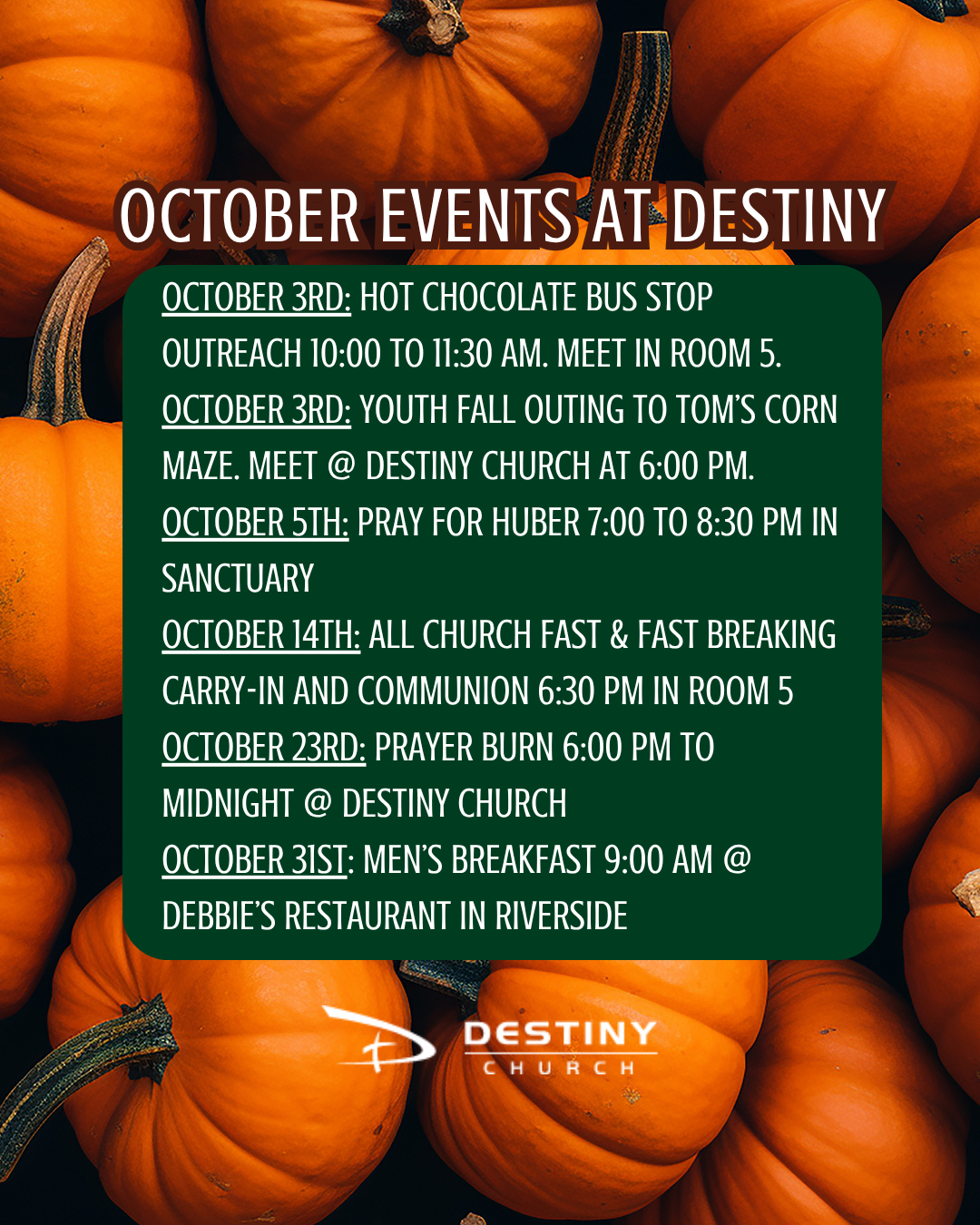 OCTOBER EVENTS AT DESTINY

OCTOBER 3RD: HOT CHOCOLATE BUS STOP OUTREACH 10:00 TO 11:30 AM. MEET IN ROOM 5.

OCTOBER 3RD: YOUTH FALL OUTING TO TOM'S CORN MAZE. MEET @ DESTINY CHURCH AT 6:00 PM.

OCTOBER 5TH: PRAY FOR HUBER 7:00 TO 8:30 PM IN SANCTUARY

OCTOBER 14TH: ALL CHURCH FAST & FAST BREAKING CARRY-IN AND COMMUNION 6:30 PM IN ROOM 5

OCTOBER 23RD: PRAYER BURN 6:00 PM TO MIDNIGHT @ DESTINY CHURCH

OCTOBER 31ST: MEN'S BREAKFAST 9:00 AM @ DEBBIE'S RESTAURANT IN RIVERSIDE

DESTINY CHURCH